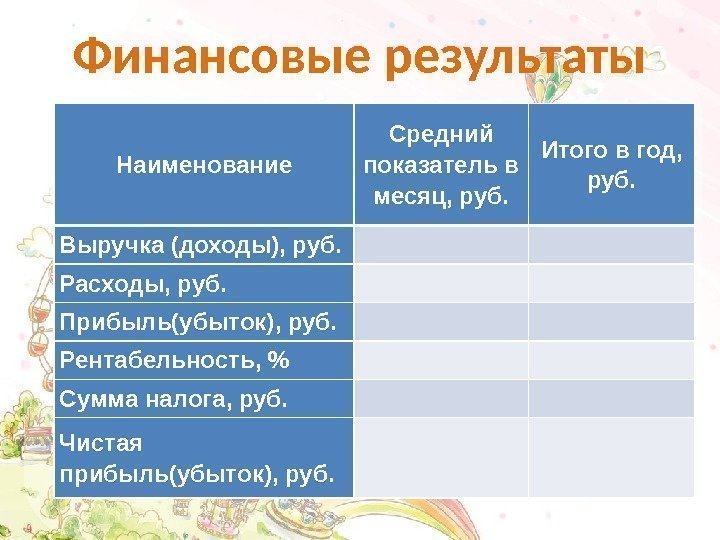 Финансовые результаты

| Наименование | Средний показатель в месяц, руб. | Итого в год, руб. |
|---|---|---|
| Выручка (доходы), руб. | | |
| Расходы, руб. | | |
| Прибыль(убыток), руб. | | |
| Рентабельность, % | | |
| Сумма налога, руб. | | |
| Чистая прибыль(убыток), руб. | | |